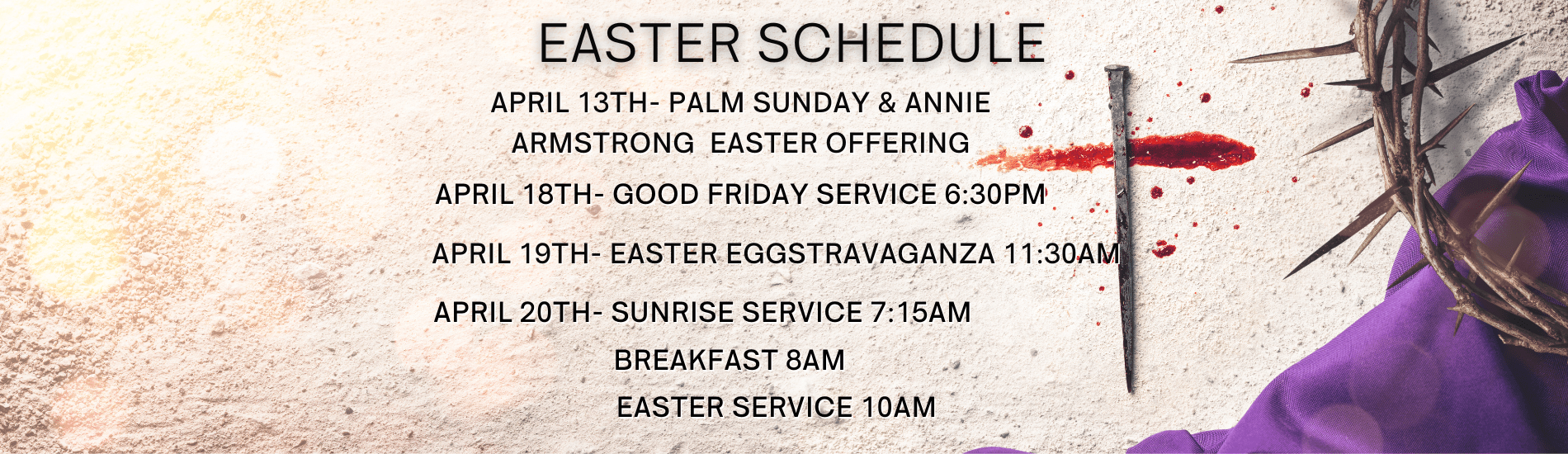 EASTER SCHEDULE

APRIL 13TH- PALM SUNDAY & ANNIE ARMSTRONG EASTER OFFERING

APRIL 18TH- GOOD FRIDAY SERVICE 6:30PM

APRIL 19TH- EASTER EGGSTRAVAGANZA 11:30AM

APRIL 20TH- SUNRISE SERVICE 7:15AM

BREAKFAST 8AM

EASTER SERVICE 10AM